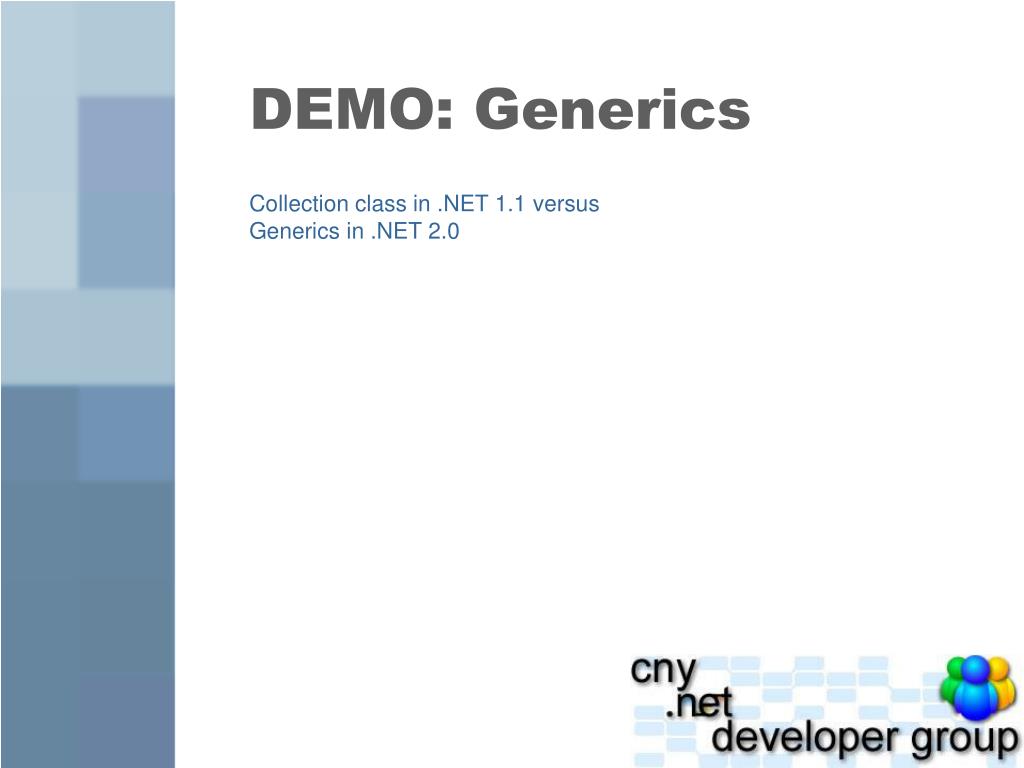 DEMO: Generics

Collection class in .NET 1.1 versus Generics in .NET 2.0

cny
.net
developer group